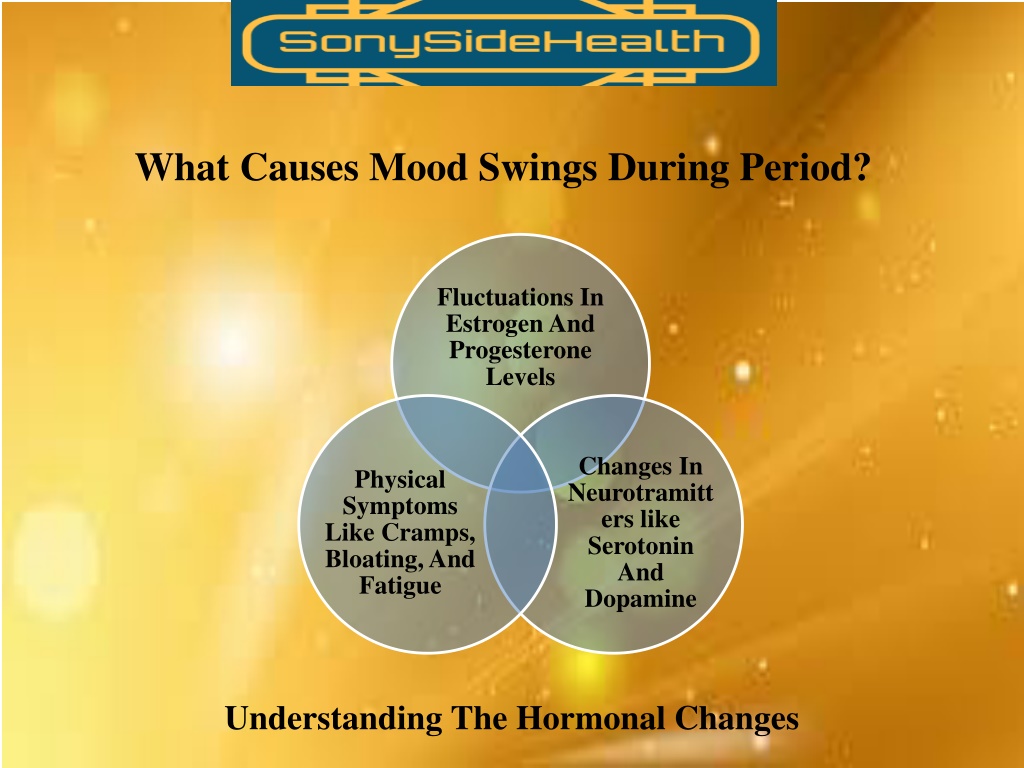 SonySideHealth

What Causes Mood Swings During Period?

Fluctuations In Estrogen And Progesterone Levels

Physical Symptoms Like Cramps, Bloating, And Fatigue

Changes In Neurotramitters like Serotonin And Dopamine

Understanding The Hormonal Changes